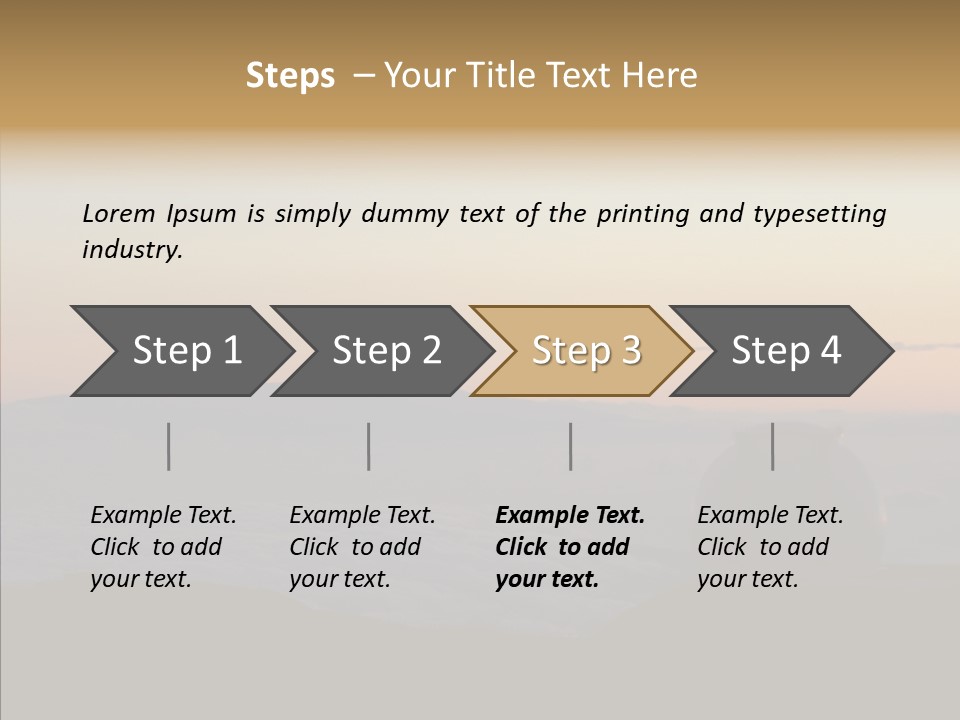 Steps – Your Title Text Here

Lorem Ipsum is simply dummy text of the printing and typesetting industry.

Step 1

Step 2

Step 3

Step 4

Example Text. Click to add your text.

Example Text. Click to add your text.

Example Text. Click to add your text.

Example Text. Click to add your text.